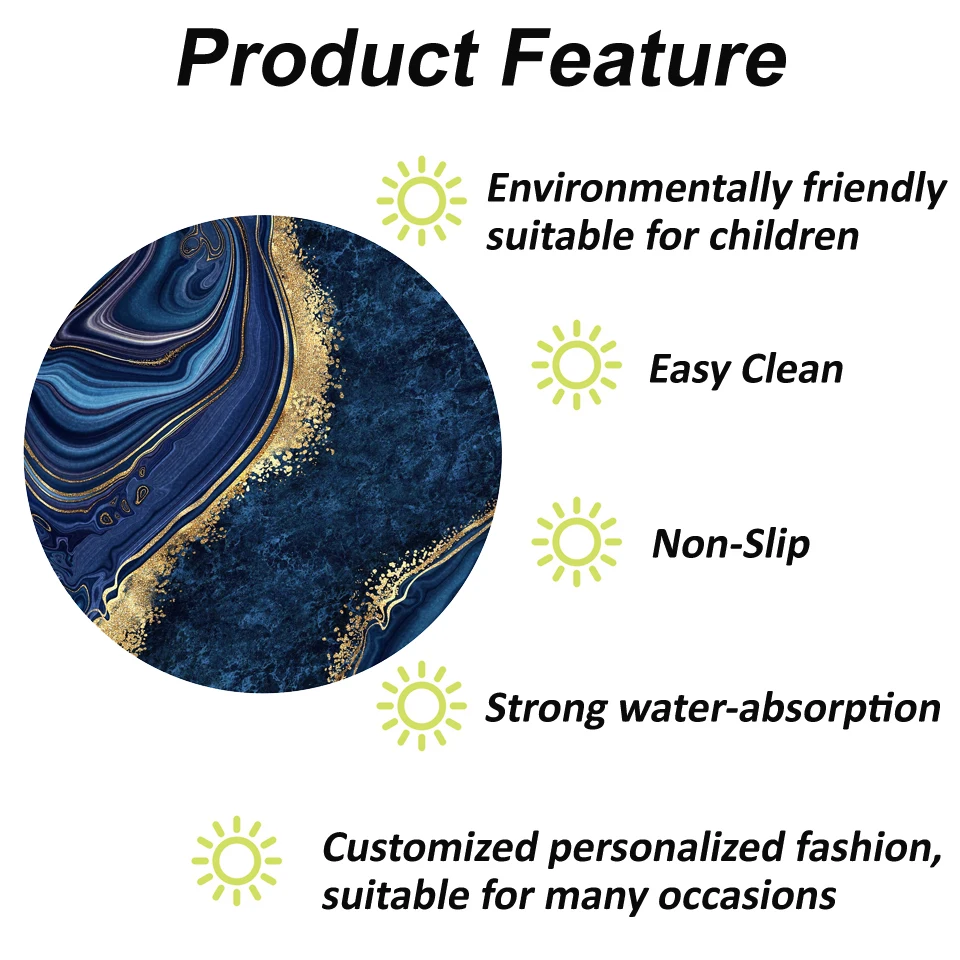 Product Feature

Environmentally friendly suitable for children

Easy Clean

Non-Slip

Strong water-absorption

Customized personalized fashion, suitable for many occasions